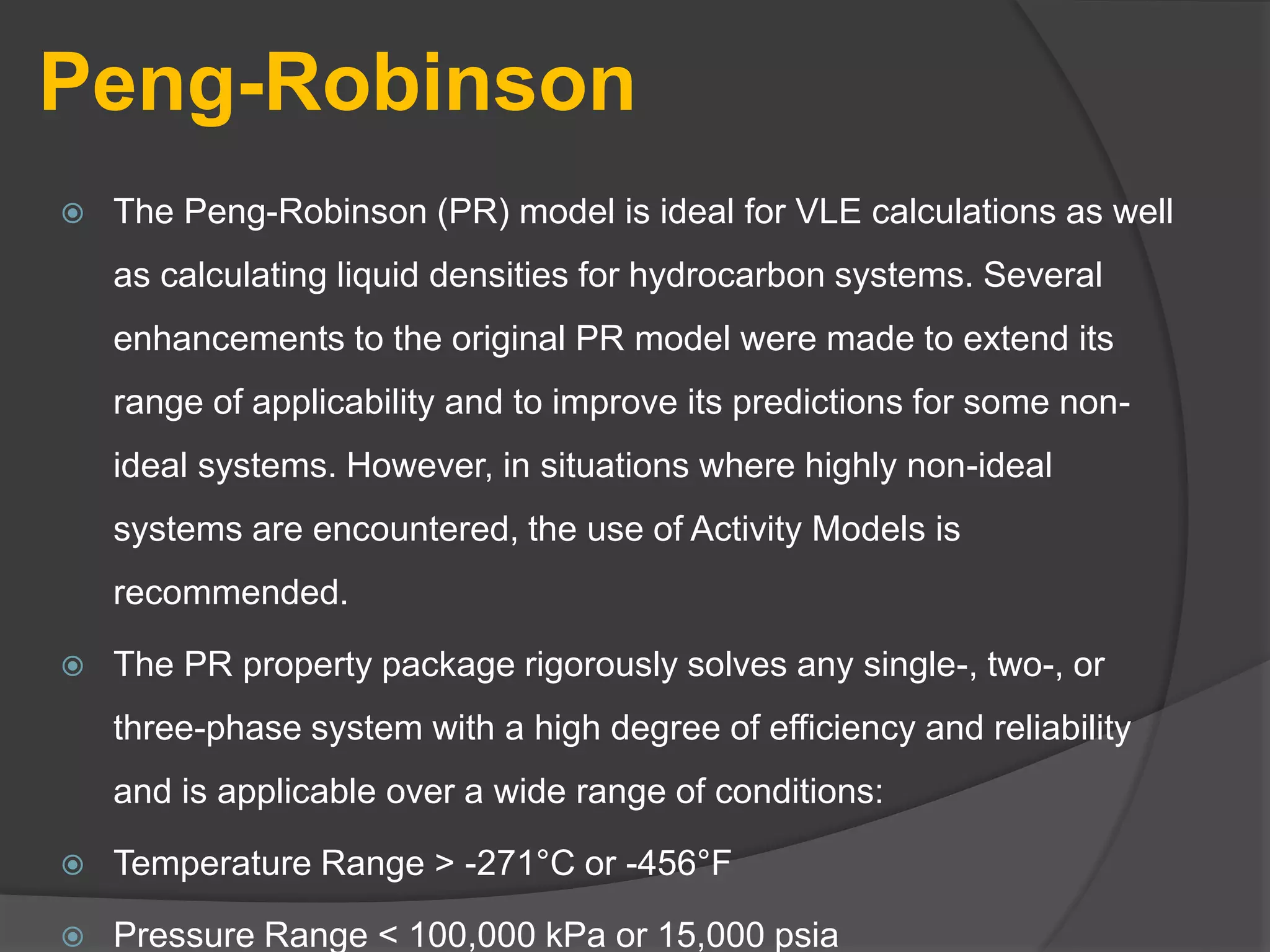 Peng-Robinson

The Peng-Robinson (PR) model is ideal for VLE calculations as well as calculating liquid densities for hydrocarbon systems. Several enhancements to the original PR model were made to extend its range of applicability and to improve its predictions for some non-ideal systems. However, in situations where highly non-ideal systems are encountered, the use of Activity Models is recommended.

The PR property package rigorously solves any single-, two-, or three-phase system with a high degree of efficiency and reliability and is applicable over a wide range of conditions:

Temperature Range > -271°C or -456°F

Pressure Range < 100,000 kPa or 15,000 psia